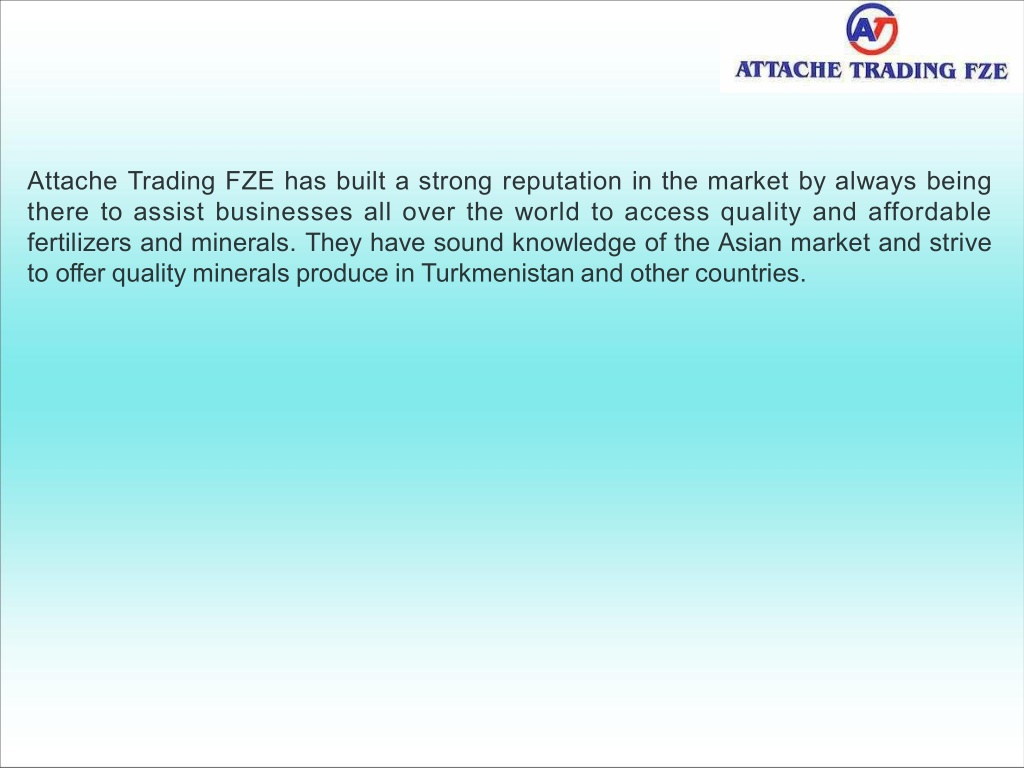 AT
ATTACHE TRADING FZE

Attache Trading FZE has built a strong reputation in the market by always being there to assist businesses all over the world to access quality and affordable fertilizers and minerals. They have sound knowledge of the Asian market and strive to offer quality minerals produce in Turkmenistan and other countries.